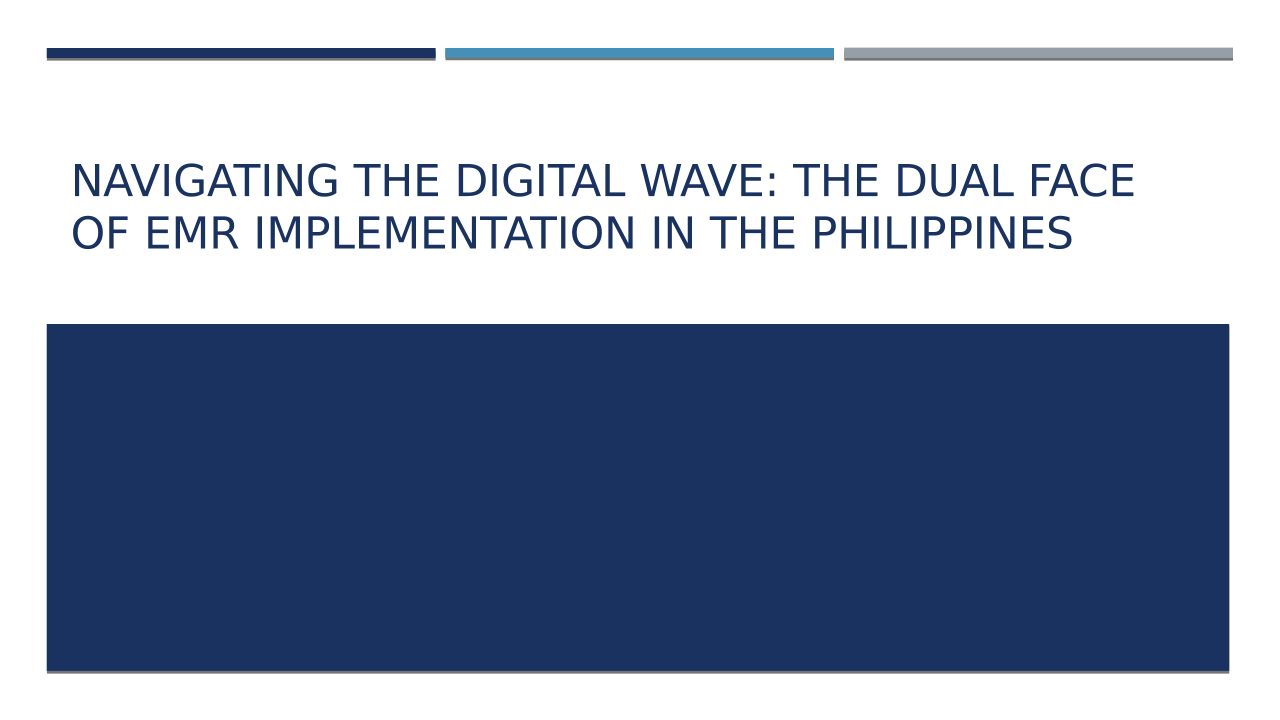 NAVIGATING THE DIGITAL WAVE: THE DUAL FACE OF EMR IMPLEMENTATION IN THE PHILIPPINES